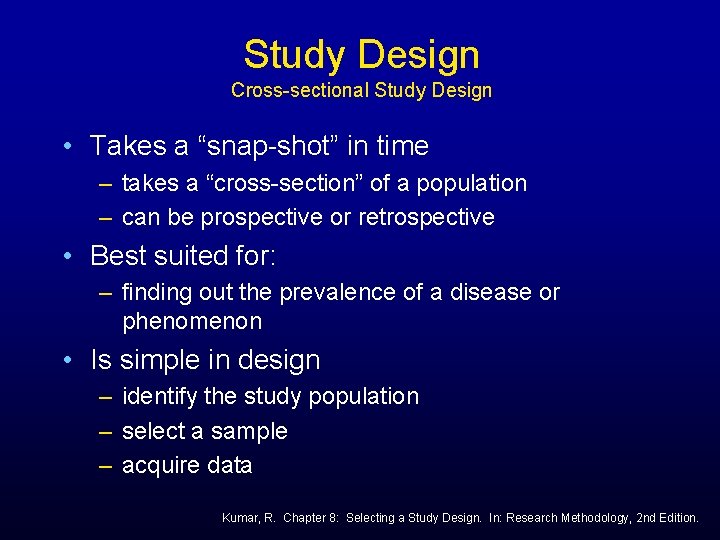 Study Design
Cross-sectional Study Design

• Takes a “snap-shot” in time
– takes a “cross-section” of a population
– can be prospective or retrospective

• Best suited for:
– finding out the prevalence of a disease or phenomenon

• Is simple in design
– identify the study population
– select a sample
– acquire data

Kumar, R. Chapter 8: Selecting a Study Design. In: Research Methodology, 2nd Edition.